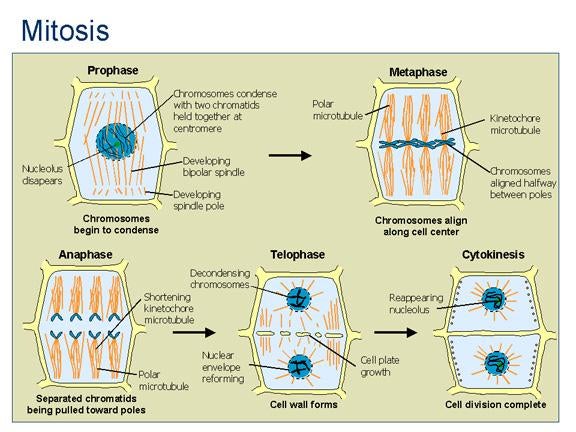 Mitosis

Prophase

Chromosomes condense with two chromatids held together at centromere

Nucleolus disapears

Developing bipolar spindle

Developing spindle pole

Chromosomes begin to condense

Metaphase

Polar microtubule

Kinetochore microtubule

Chromosomes aligned halfway between poles

Chromosomes align along cell center

Anaphase

Shortening kinetochore microtubule

Polar microtubule

Separated chromatids being pulled toward poles

Telophase

Decondensing chromosomes

Nuclear envelope reforming

Cell plate growth

Cell wall forms

Cytokinesis

Reappearing nucleolus

Cell division complete